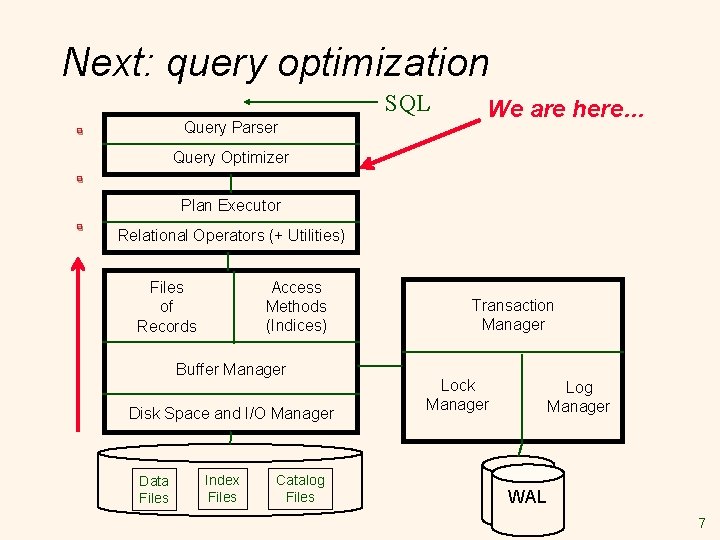 Next: query optimization

SQL

We are here...

Query Parser

Query Optimizer

Plan Executor

Relational Operators (+ Utilities)

Files of Records

Access Methods (Indices)

Buffer Manager

Disk Space and I/O Manager

Transaction Manager

Lock Manager

Log Manager

Data Files

Index Files

Catalog Files

WAL

7